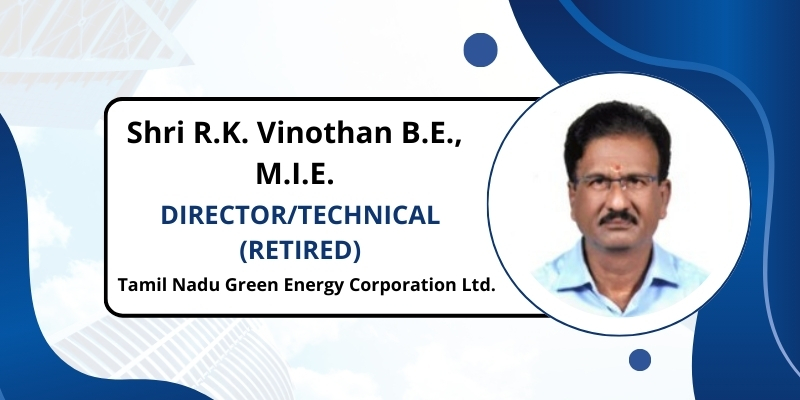 Shri R.K. Vinothan B.E., M.I.E.

DIRECTOR/TECHNICAL (RETIRED)

Tamil Nadu Green Energy Corporation Ltd.